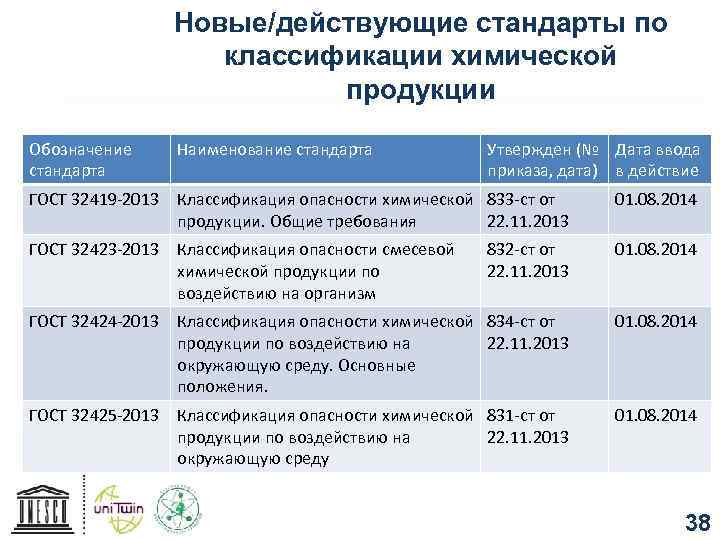 Новые/действующие стандарты по классификации химической продукции

| Обозначение стандарта | Наименование стандарта | Утвержден (№ приказа, дата) | Дата ввода в действие |
|---|---|---|---|
| ГОСТ 32419-2013 | Классификация опасности химической продукции. Общие требования | 833-ст от 22.11.2013 | 01.08.2014 |
| ГОСТ 32423-2013 | Классификация опасности смесевой химической продукции по воздействию на организм | 832-ст от 22.11.2013 | 01.08.2014 |
| ГОСТ 32424-2013 | Классификация опасности химической продукции по воздействию на окружающую среду. Основные положения. | 834-ст от 22.11.2013 | 01.08.2014 |
| ГОСТ 32425-2013 | Классификация опасности химической продукции по воздействию на окружающую среду | 831-ст от 22.11.2013 | 01.08.2014 |

UNESCO
uniTwin

38